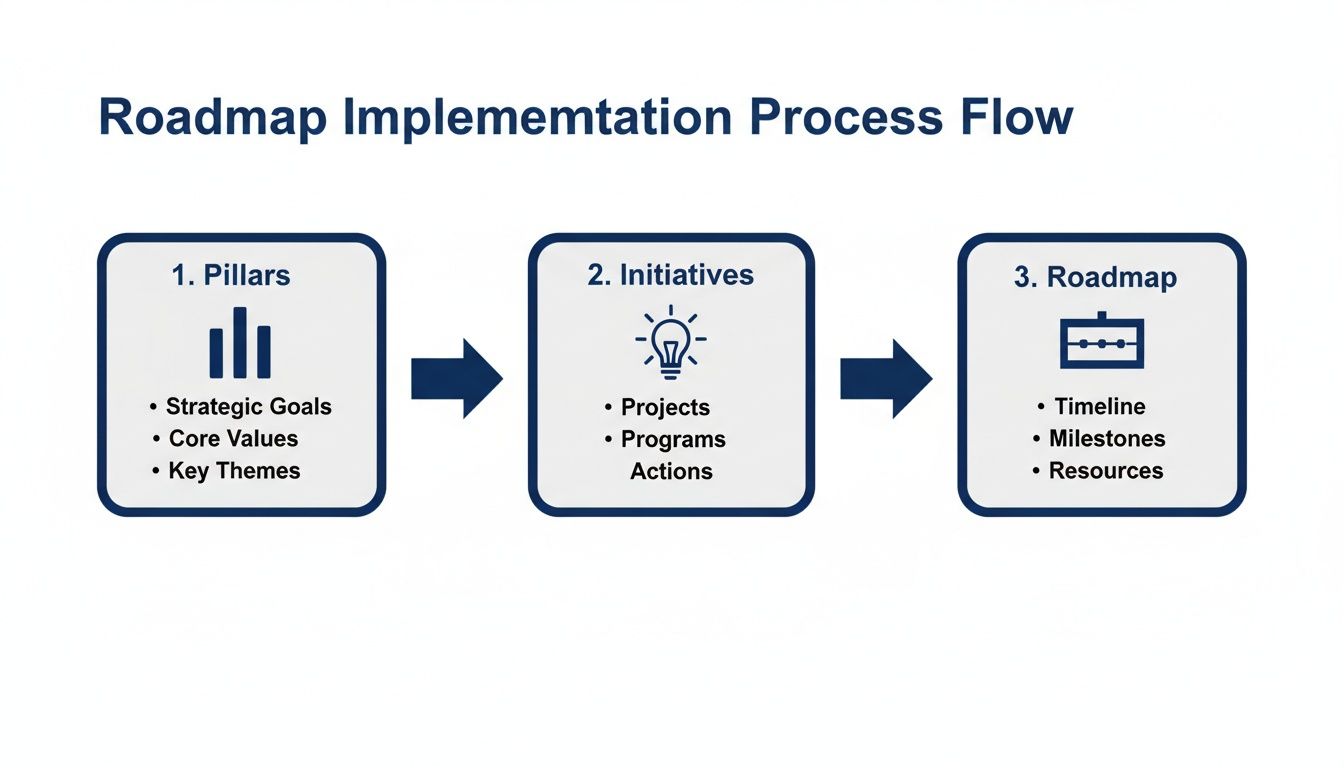 Roadmap Implememtation Process Flow

1. Pillars

• Strategic Goals
• Core Values
• Key Themes

2. Initiatives

• Projects
• Programs
Actions

3. Roadmap

• Timeline
• Milestones
• Resources